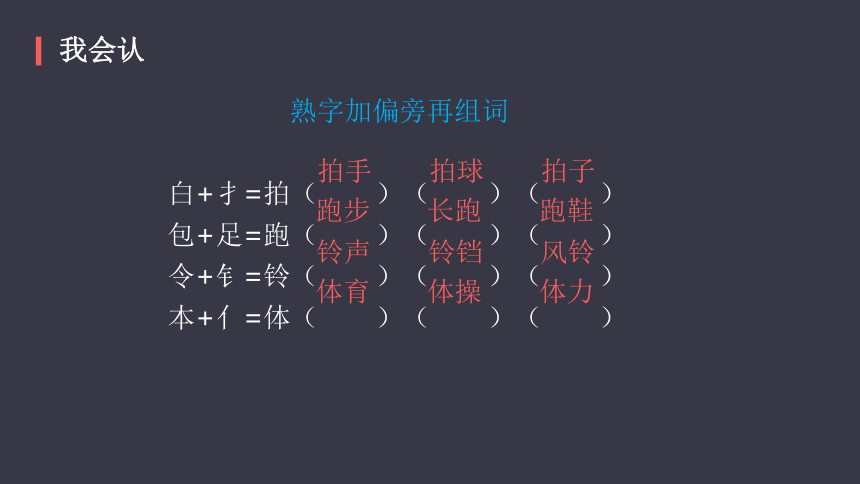 我会认

熟字加偏旁再组词

白+扌=拍（拍手）（拍球）（拍子）
包+足=跑（跑步）（长跑）（跑鞋）
令+钅=铃（铃声）（铃铛）（风铃）
本+亻=体（体育）（体操）（体力）